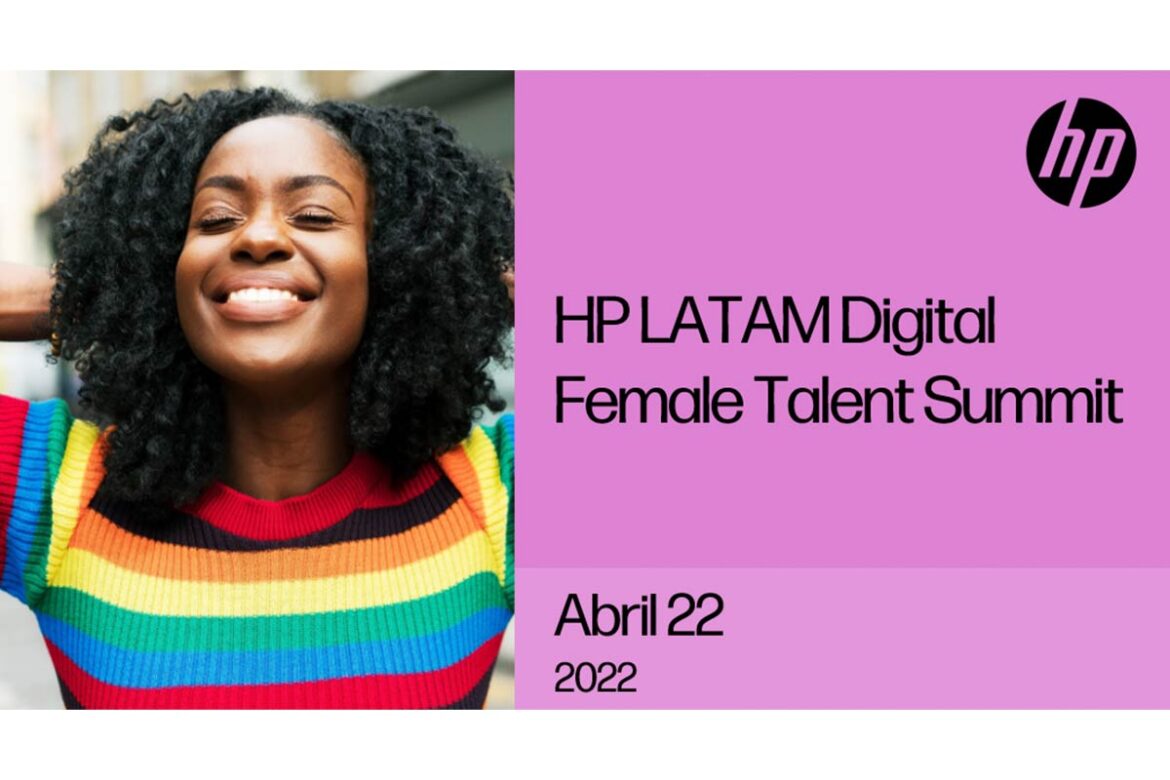 hp

HP LATAM Digital Female Talent Summit

Abril 22
2022